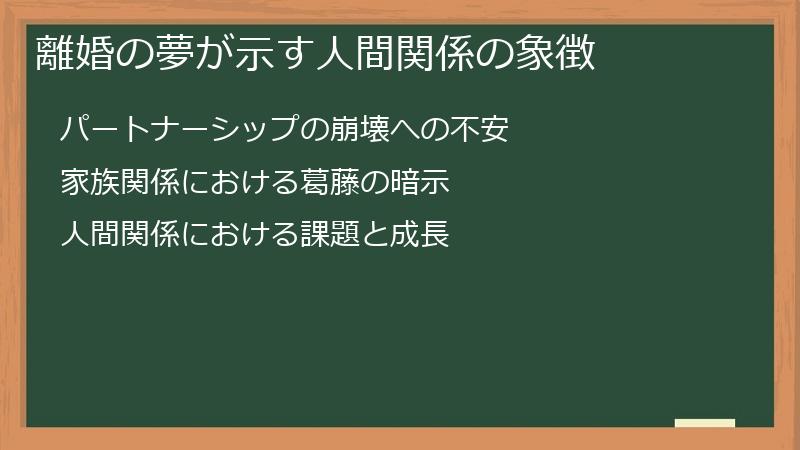 離婚の夢が示す人間関係の象徴

パートナーシップの崩壊への不安

家族関係における葛藤の暗示

人間関係における課題と成長